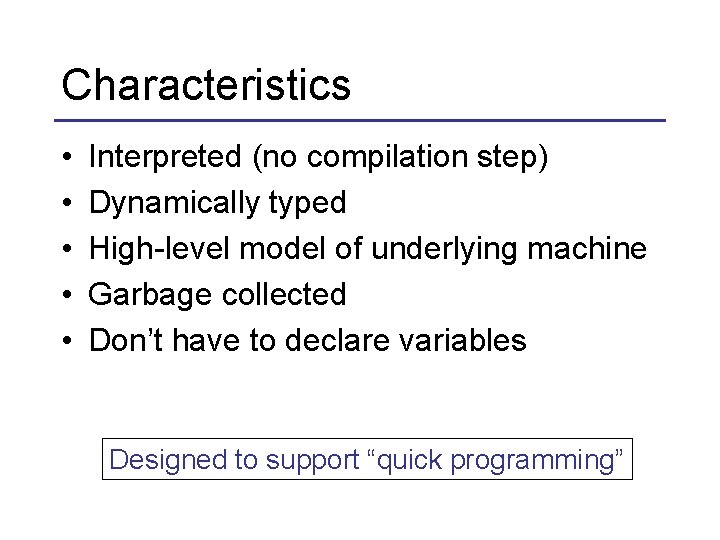 Characteristics

• Interpreted (no compilation step)
• Dynamically typed
• High-level model of underlying machine
• Garbage collected
• Don’t have to declare variables

Designed to support “quick programming”